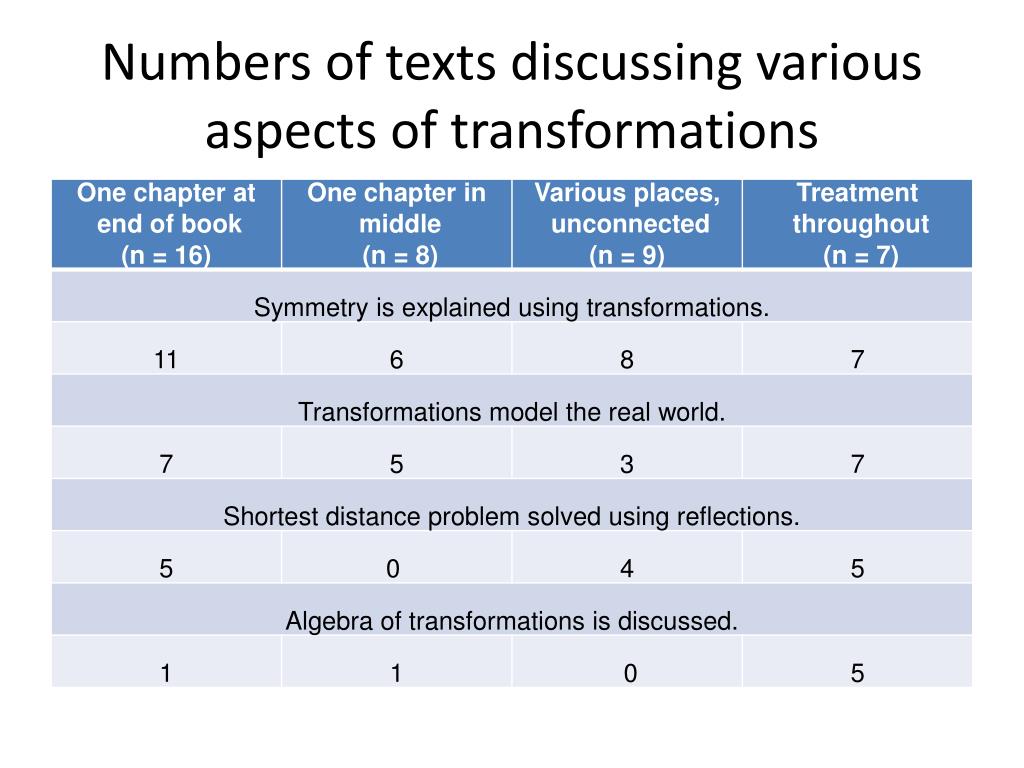 Numbers of texts discussing various aspects of transformations

| One chapter at end of book (n = 16) | One chapter in middle (n = 8) | Various places, unconnected (n = 9) | Treatment throughout (n = 7) |
|---|---|---|---|
| Symmetry is explained using transformations. | | | |
| 11 | 6 | 8 | 7 |
| Transformations model the real world. | | | |
| 7 | 5 | 3 | 7 |
| Shortest distance problem solved using reflections. | | | |
| 5 | 0 | 4 | 5 |
| Algebra of transformations is discussed. | | | |
| 1 | 1 | 0 | 5 |